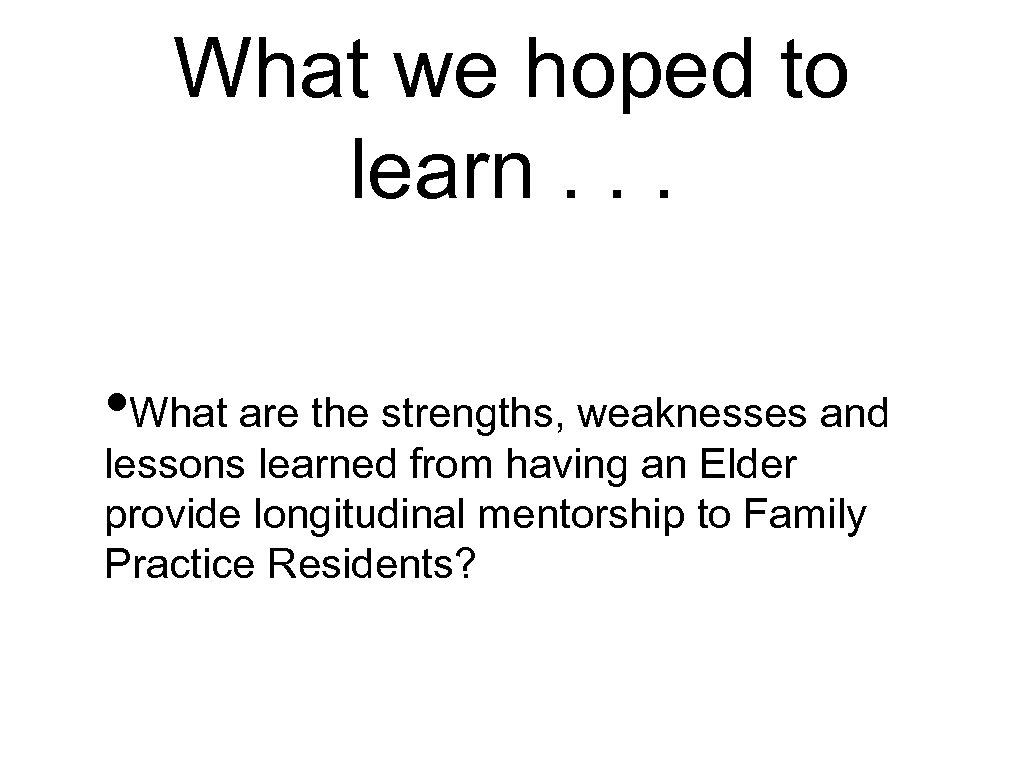 What we hoped to learn . . .

•What are the strengths, weaknesses and lessons learned from having an Elder provide longitudinal mentorship to Family Practice Residents?